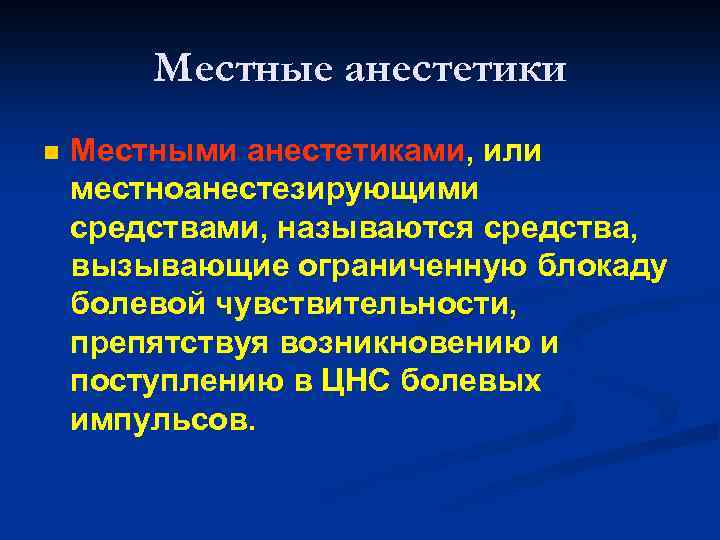 Местные анестетики

Местными анестетиками, или местноанестезирующими средствами, называются средства, вызывающие ограниченную блокаду болевой чувствительности, препятствуя возникновению и поступлению в ЦНС болевых импульсов.